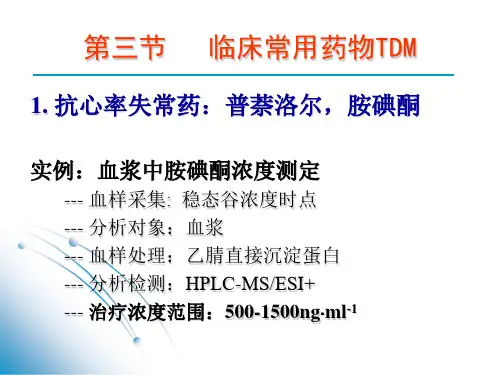 第三节 临床常用药物TDM

1. 抗心率失常药：普萘洛尔，胺碘酮

实例：血浆中胺碘酮浓度测定

--- 血样采集: 稳态谷浓度时点

--- 分析对象：血浆

--- 血样处理：乙腈直接沉淀蛋白

--- 分析检测：HPLC-MS/ESI+

--- 治疗浓度范围：500-1500ng·ml$^{-1}$